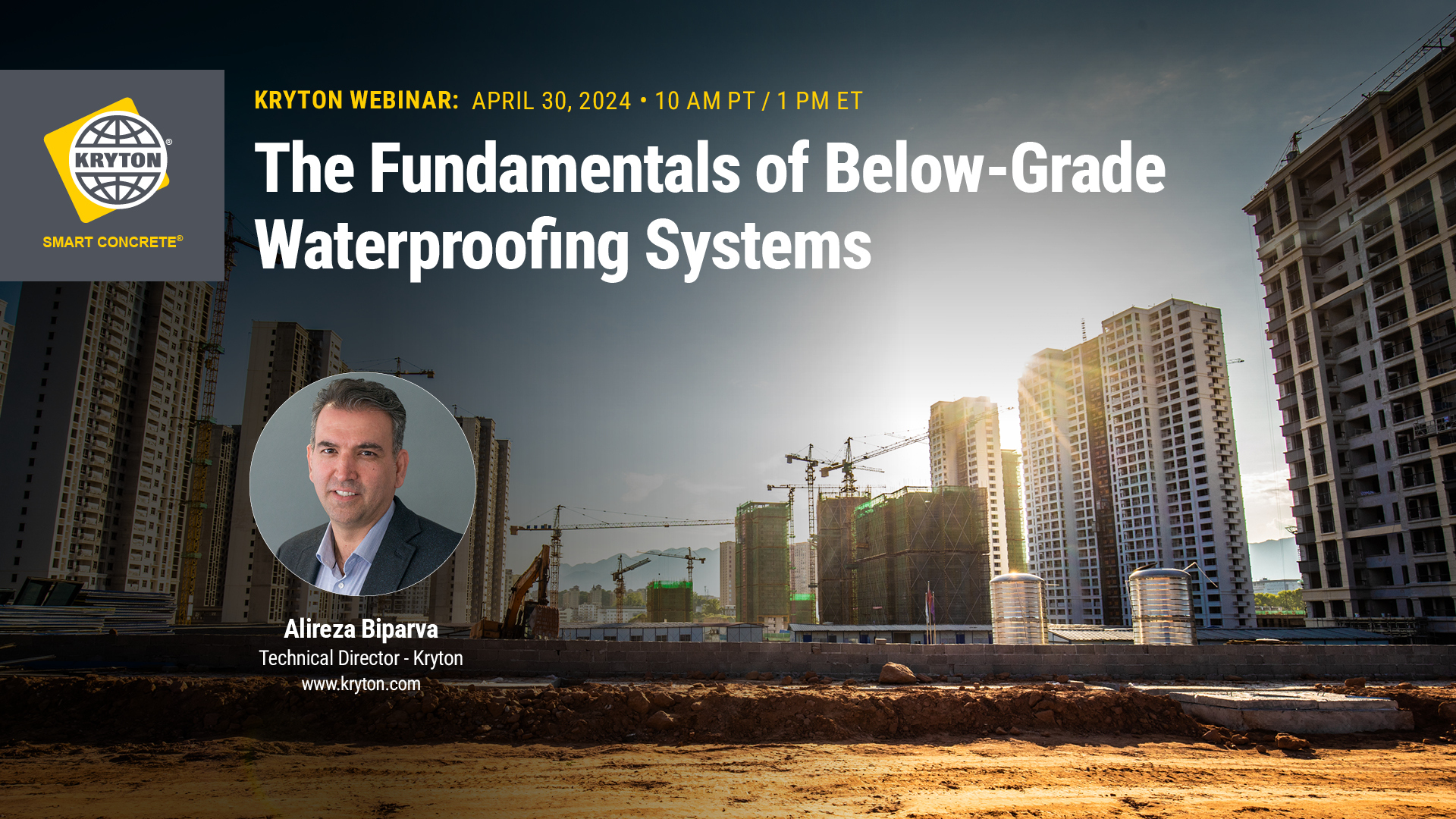 KRYTON®

SMART CONCRETE®

KRYTON WEBINAR: APRIL 30, 2024 • 10 AM PT / 1 PM ET

The Fundamentals of Below-Grade Waterproofing Systems

Alireza Biparva
Technical Director - Kryton
www.kryton.com